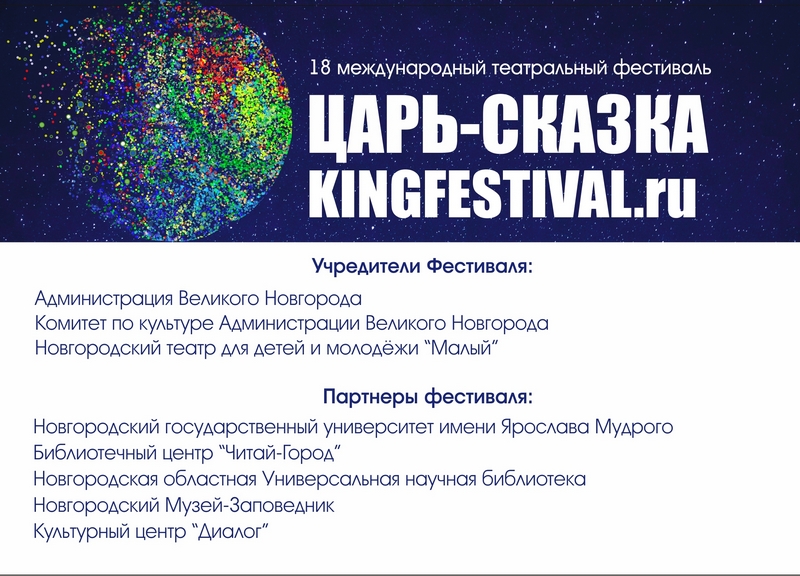 18 международный театральный фестиваль
ЦАРЬ-СКАЗКА
KINGFESTIVAL.ru

Учредители Фестиваля:

Администрация Великого Новгорода
Комитет по культуре Администрации Великого Новгорода
Новгородский театр для детей и молодёжи “Малый”

Партнеры фестиваля:

Новгородский государственный университет имени Ярослава Мудрого
Библиотечный центр “Читай-Город”
Новгородская областная Универсальная научная библиотека
Новгородский Музей-Заповедник
Культурный центр “Диалог”